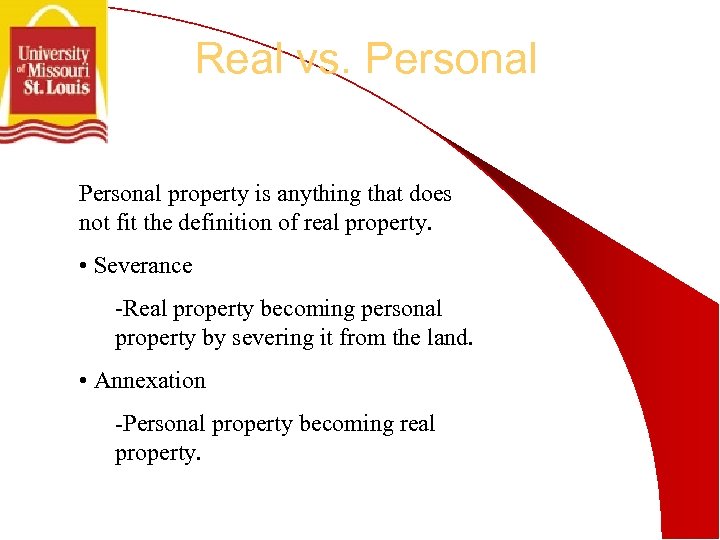 University of Missouri St. Louis

Real vs. Personal

Personal property is anything that does not fit the definition of real property.

• Severance

-Real property becoming personal property by severing it from the land.

• Annexation

-Personal property becoming real property.